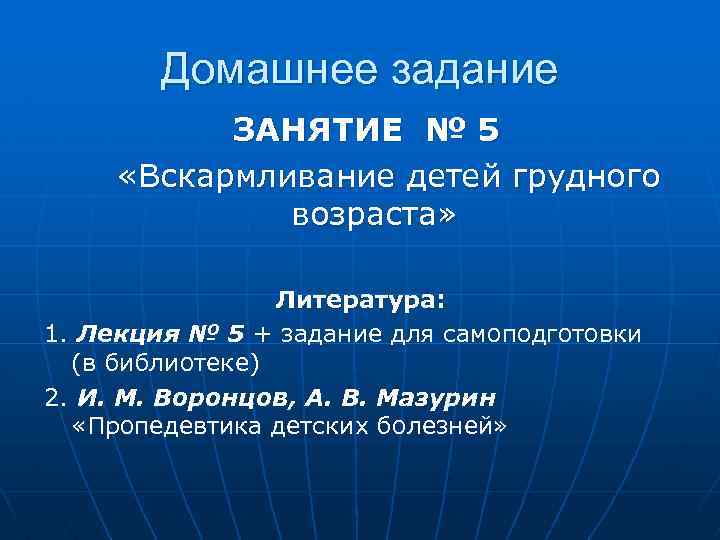 Домашнее задание

ЗАНЯТИЕ № 5

«Вскармливание детей грудного возраста»

Литература:

1. Лекция № 5 + задание для самоподготовки (в библиотеке)

2. И. М. Воронцов, А. В. Мазурин «Пропедевтика детских болезней»